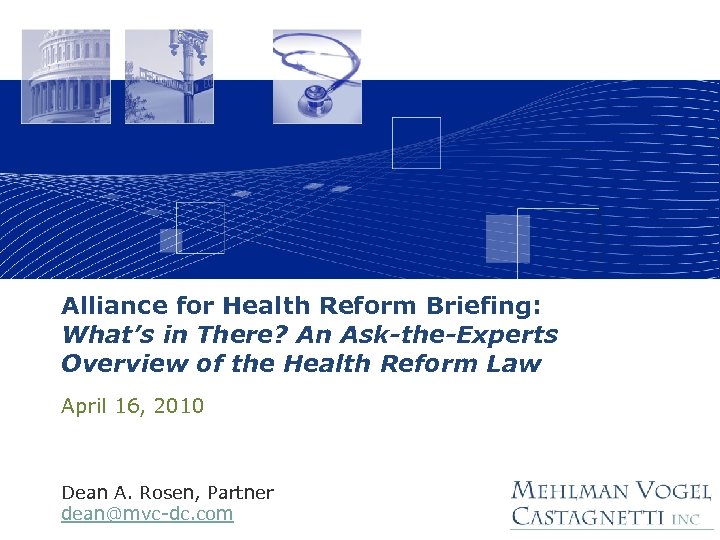 Alliance for Health Reform Briefing:
What's in There? An Ask-the-Experts Overview of the Health Reform Law

April 16, 2010

Dean A. Rosen, Partner
dean@mvc-dc.com

MEHLMAN VOGEL CASTAGNETTI INC